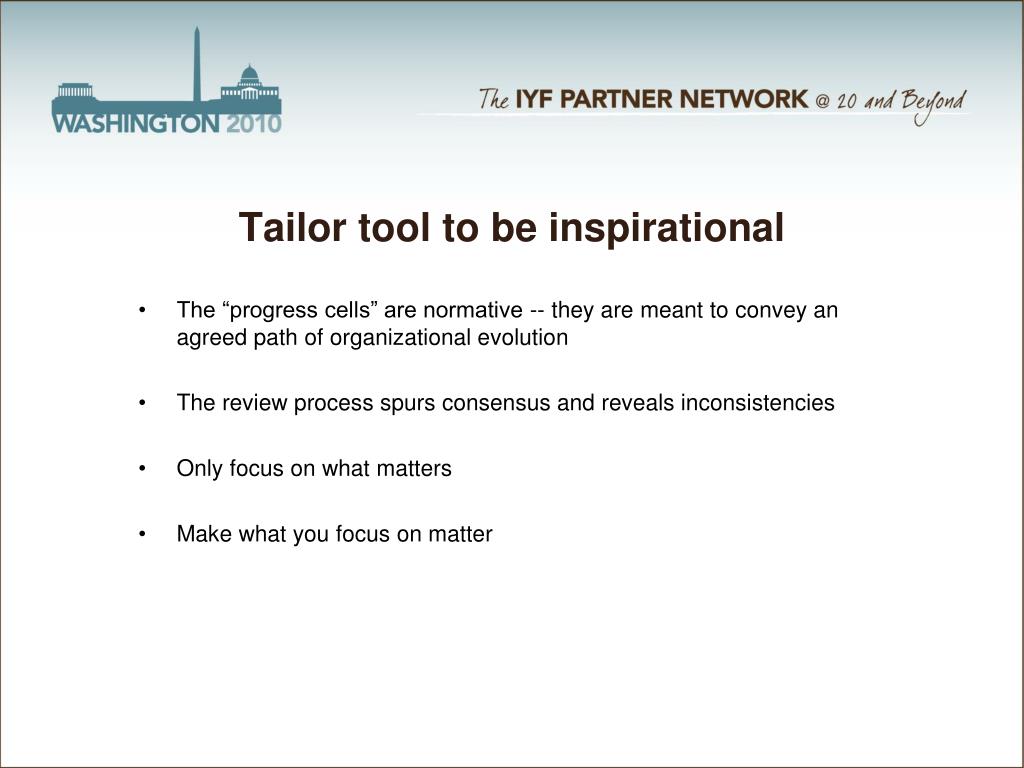 WASHINGTON 2010

The IYF PARTNER NETWORK @ 20 and Beyond

Tailor tool to be inspirational

• The “progress cells” are normative -- they are meant to convey an agreed path of organizational evolution

• The review process spurs consensus and reveals inconsistencies

• Only focus on what matters

• Make what you focus on matter